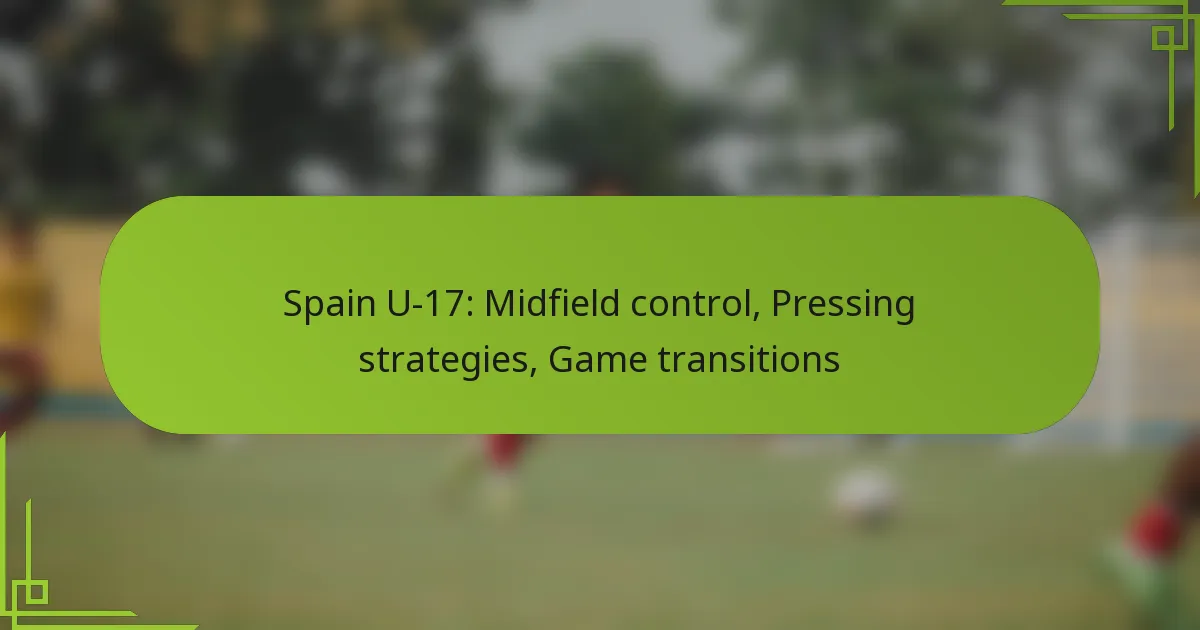 Spain U-17: Midfield control, Pressing strategies, Game transitions